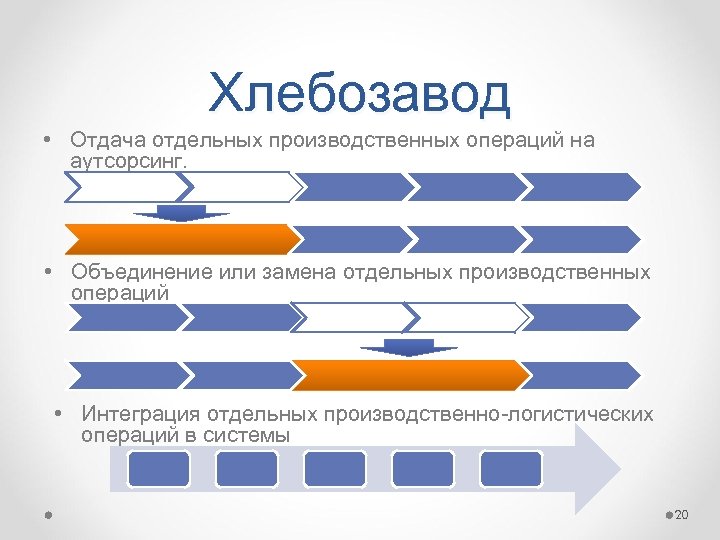 Хлебозавод

• Отдача отдельных производственных операций на аутсорсинг.

• Объединение или замена отдельных производственных операций

• Интеграция отдельных производственно-логистических операций в системы

20